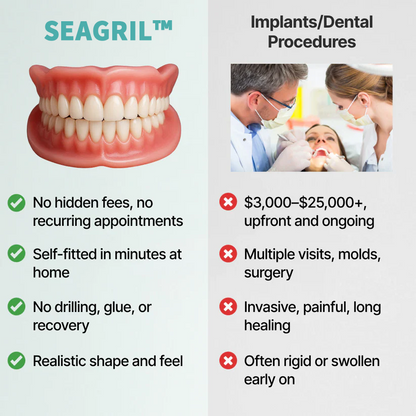 SEAGRIL™

No hidden fees, no recurring appointments

Self-fitted in minutes at home

No drilling, glue, or recovery

Realistic shape and feel

Implants/Dental Procedures

$3,000–$25,000+, upfront and ongoing

Multiple visits, molds, surgery

Invasive, painful, long healing

Often rigid or swollen early on